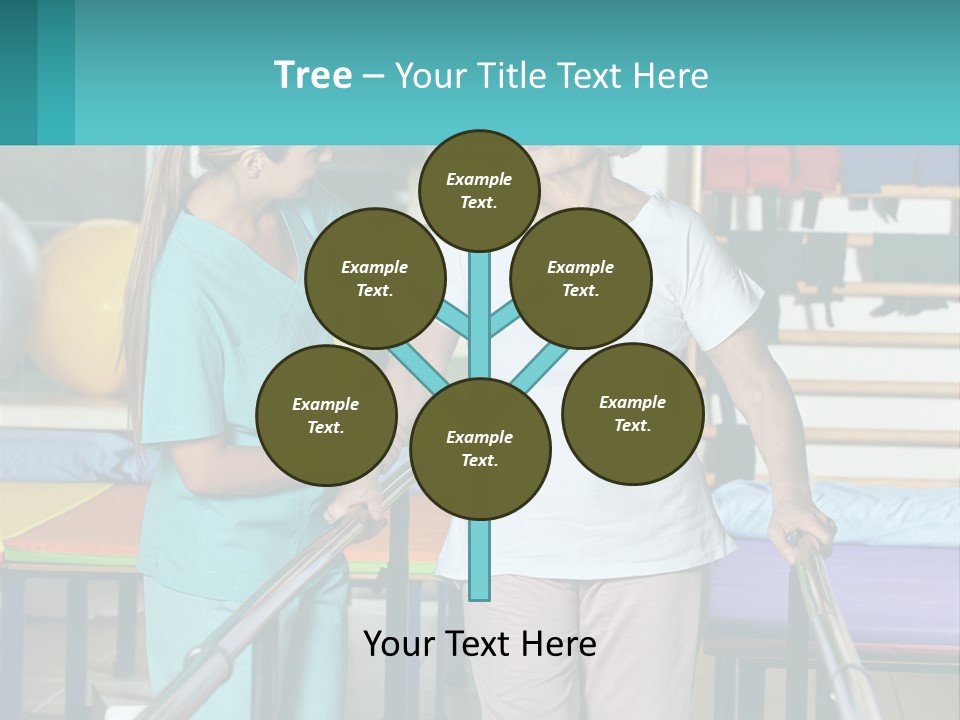 Tree – Your Title Text Here

Example Text.

Example Text.

Example Text.

Example Text.

Example Text.

Example Text.

Your Text Here